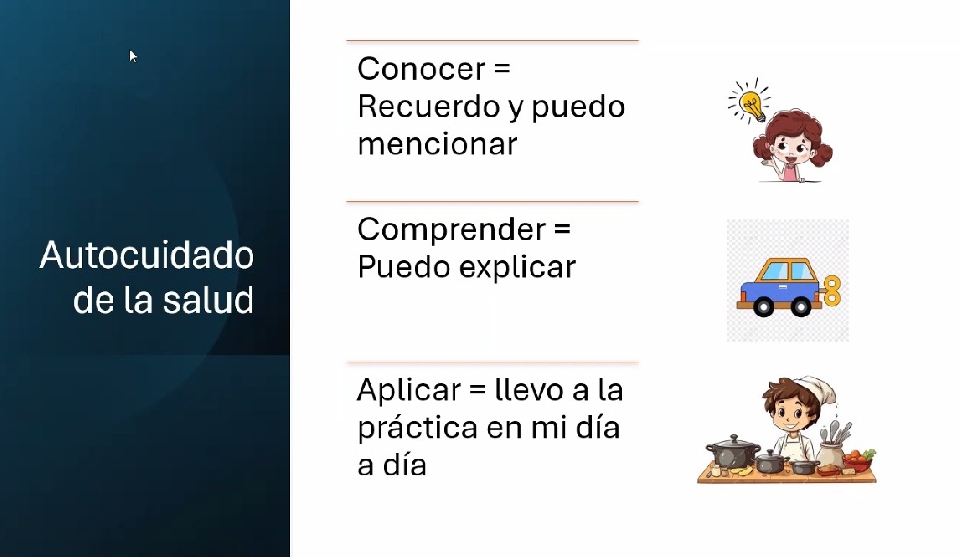 Autocuidado de la salud

Conocer = Recuerdo y puedo mencionar

Comprender = Puedo explicar

Aplicar = llevo a la práctica en mi día a día